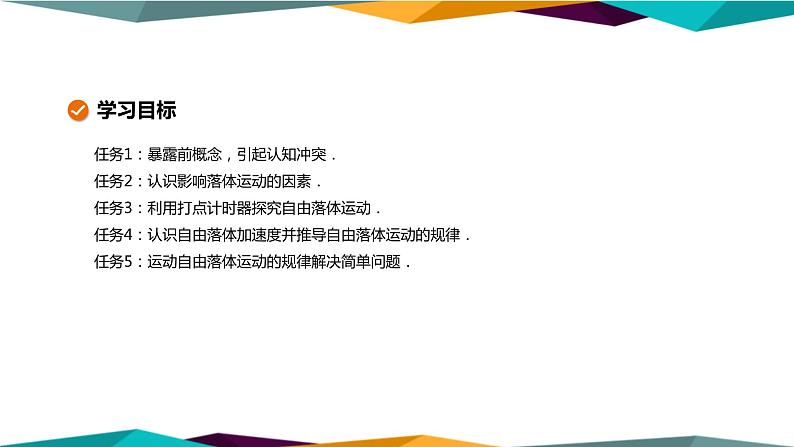 学习目标

任务1：暴露前概念，引起认知冲突．

任务2：认识影响落体运动的因素．

任务3：利用打点计时器探究自由落体运动．

任务4：认识自由落体加速度并推导自由落体运动的规律．

任务5：运动自由落体运动的规律解决简单问题．